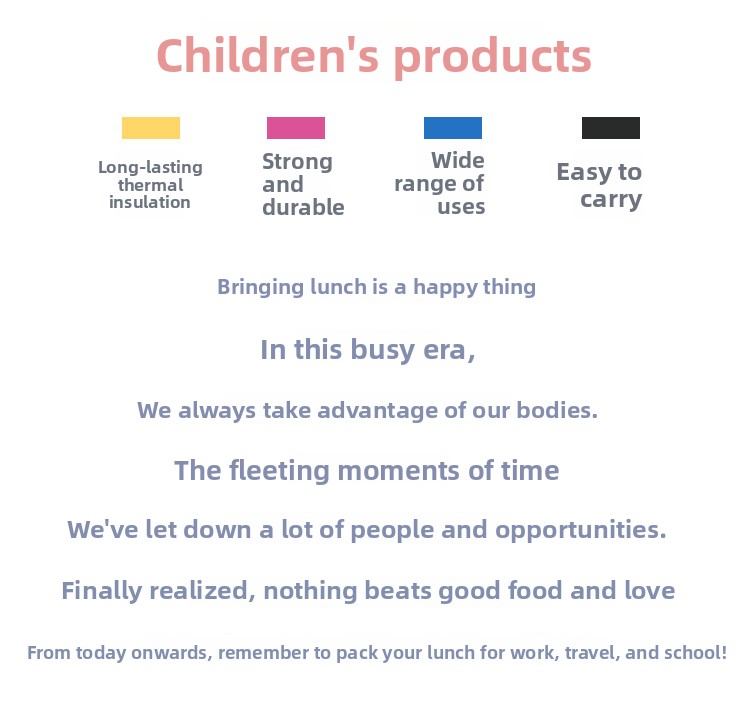 Children's products

Long-lasting thermal insulation

Strong and durable

Wide range of uses

Easy to carry

Bringing lunch is a happy thing

In this busy era,

We always take advantage of our bodies.

The fleeting moments of time

We've let down a lot of people and opportunities.

Finally realized, nothing beats good food and love

From today onwards, remember to pack your lunch for work, travel, and school!